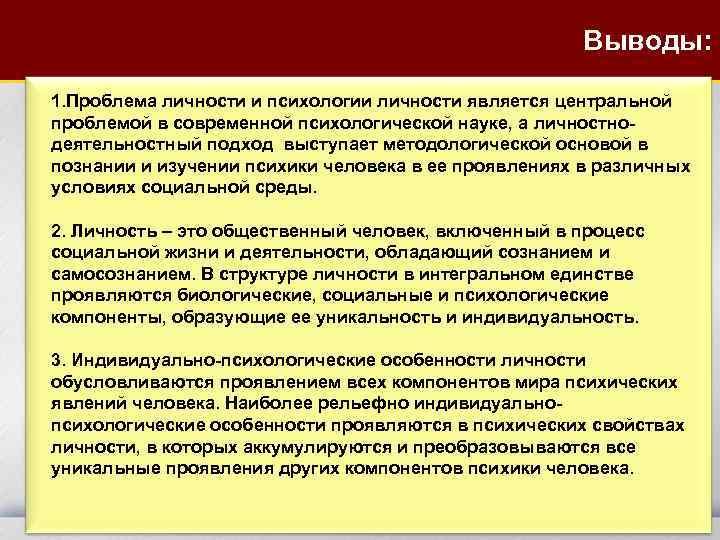 Выводы:

1.Проблема личности и психологии личности является центральной проблемой в современной психологической науке, а личностно-деятельностный подход выступает методологической основой в познании и изучении психики человека в ее проявлениях в различных условиях социальной среды.

2. Личность – это общественный человек, включенный в процесс социальной жизни и деятельности, обладающий сознанием и самосознанием. В структуре личности в интегральном единстве проявляются биологические, социальные и психологические компоненты, образующие ее уникальность и индивидуальность.

3. Индивидуально-психологические особенности личности обусловливаются проявлением всех компонентов мира психических явлений человека. Наиболее рельефно индивидуально-психологические особенности проявляются в психических свойствах личности, в которых аккумулируются и преобразовываются все уникальные проявления других компонентов психики человека.